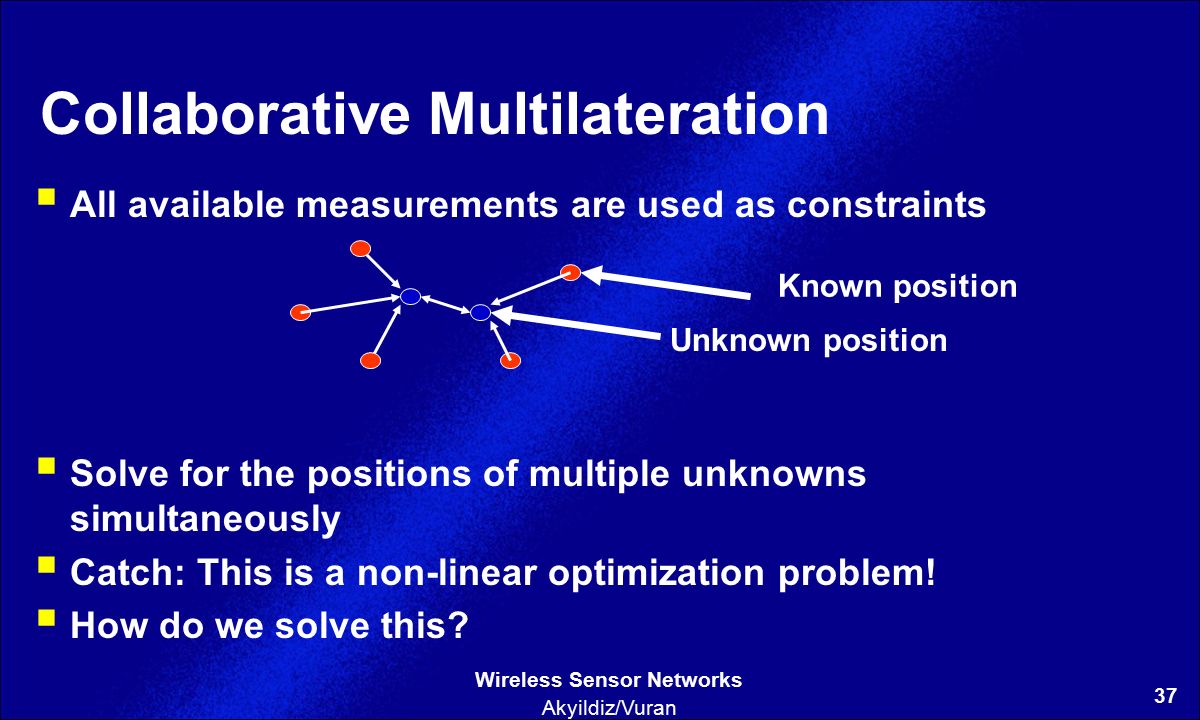 Collaborative Multilateration

All available measurements are used as constraints

Known position

Unknown position

Solve for the positions of multiple unknowns simultaneously

Catch: This is a non-linear optimization problem!

How do we solve this?

Wireless Sensor Networks
Akyildiz/Vuran

37